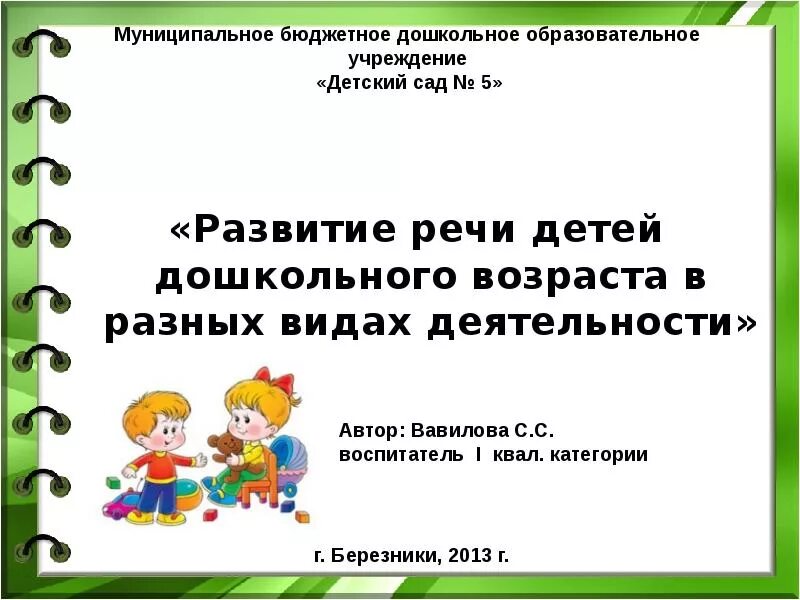 Муниципальное бюджетное дошкольное образовательное учреждение
«Детский сад № 5»

«Развитие речи детей дошкольного возраста в разных видах деятельности»

Автор: Вавилова С.С.
воспитатель I квал. категории

г. Березники, 2013 г.